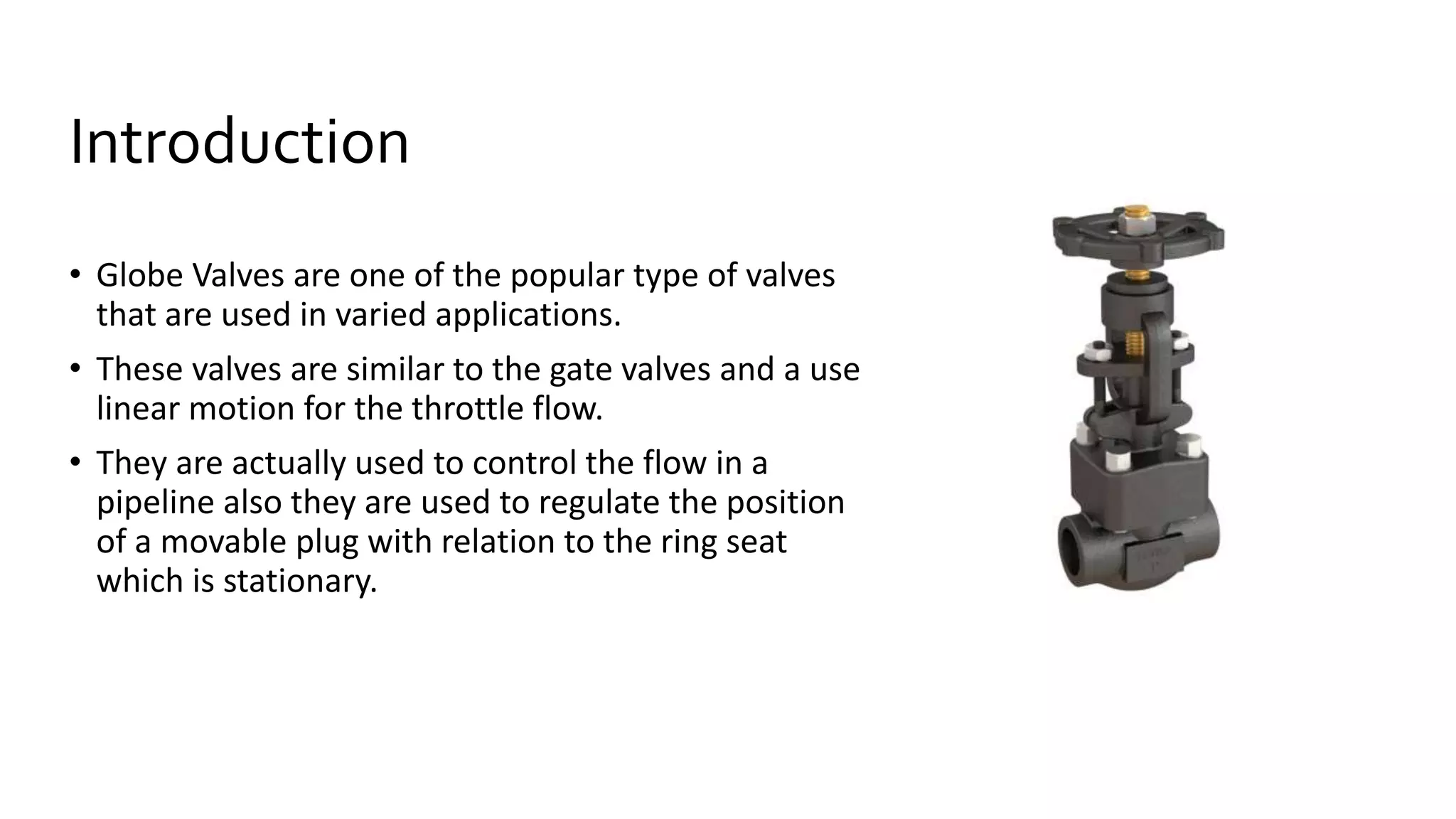 Introduction

• Globe Valves are one of the popular type of valves that are used in varied applications.

• These valves are similar to the gate valves and a use linear motion for the throttle flow.

• They are actually used to control the flow in a pipeline also they are used to regulate the position of a movable plug with relation to the ring seat which is stationary.